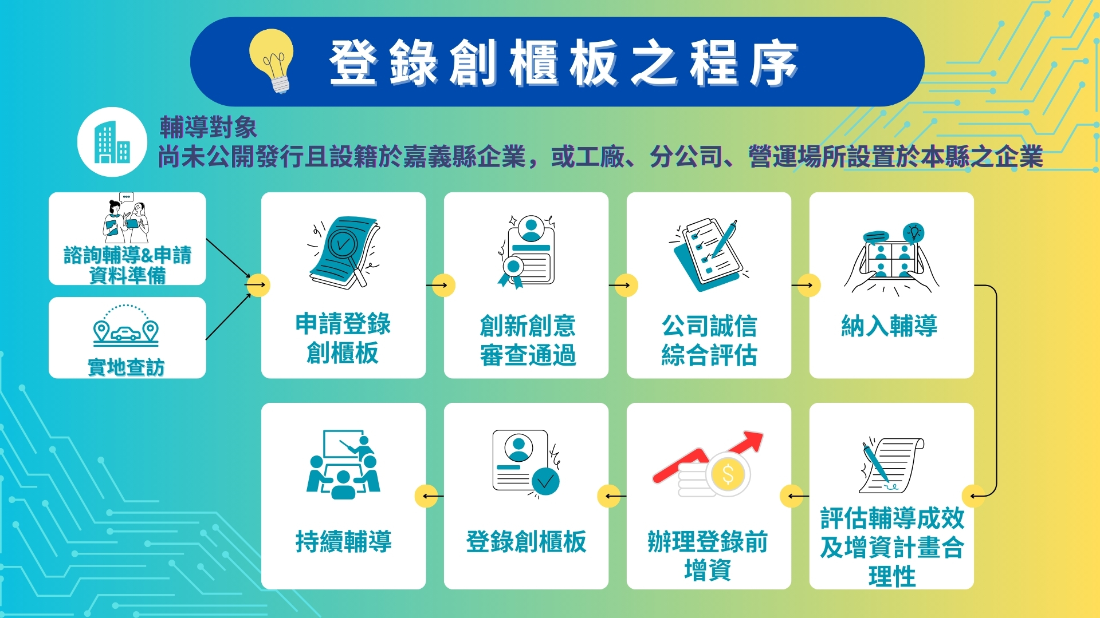 登錄創櫃板之程序

輔導對象
尚未公開發行且設籍於嘉義縣企業，或工廠、分公司、營運場所設置於本縣之企業

諮詢輔導&申請資料準備

實地查訪

申請登錄創櫃板

創新創意審查通過

公司誠信綜合評估

納入輔導

評估輔導成效及增資計畫合理性

辦理登錄前增資

登錄創櫃板

持續輔導